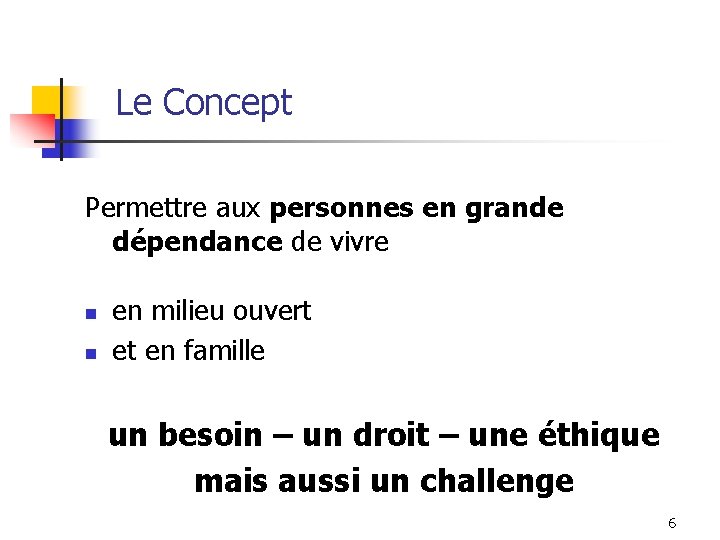 Le Concept

Permettre aux personnes en grande dépendance de vivre

• en milieu ouvert
• et en famille

un besoin – un droit – une éthique
mais aussi un challenge

6